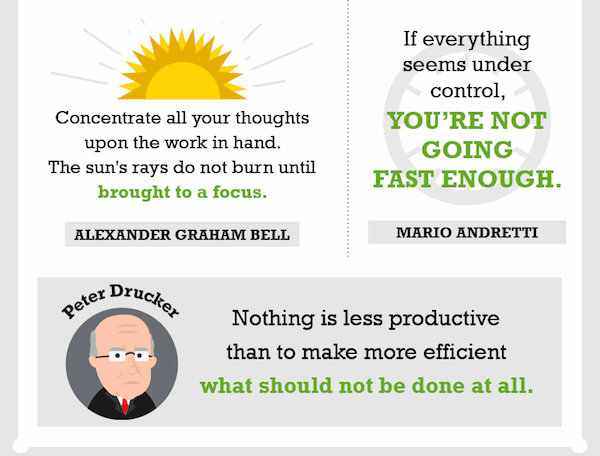 Concentrate all your thoughts upon the work in hand. The sun's rays do not burn until brought to a focus.

ALEXANDER GRAHAM BELL

If everything seems under control, YOU'RE NOT GOING FAST ENOUGH.

MARIO ANDRETTI

Peter Drucker

Nothing is less productive than to make more efficient what should not be done at all.